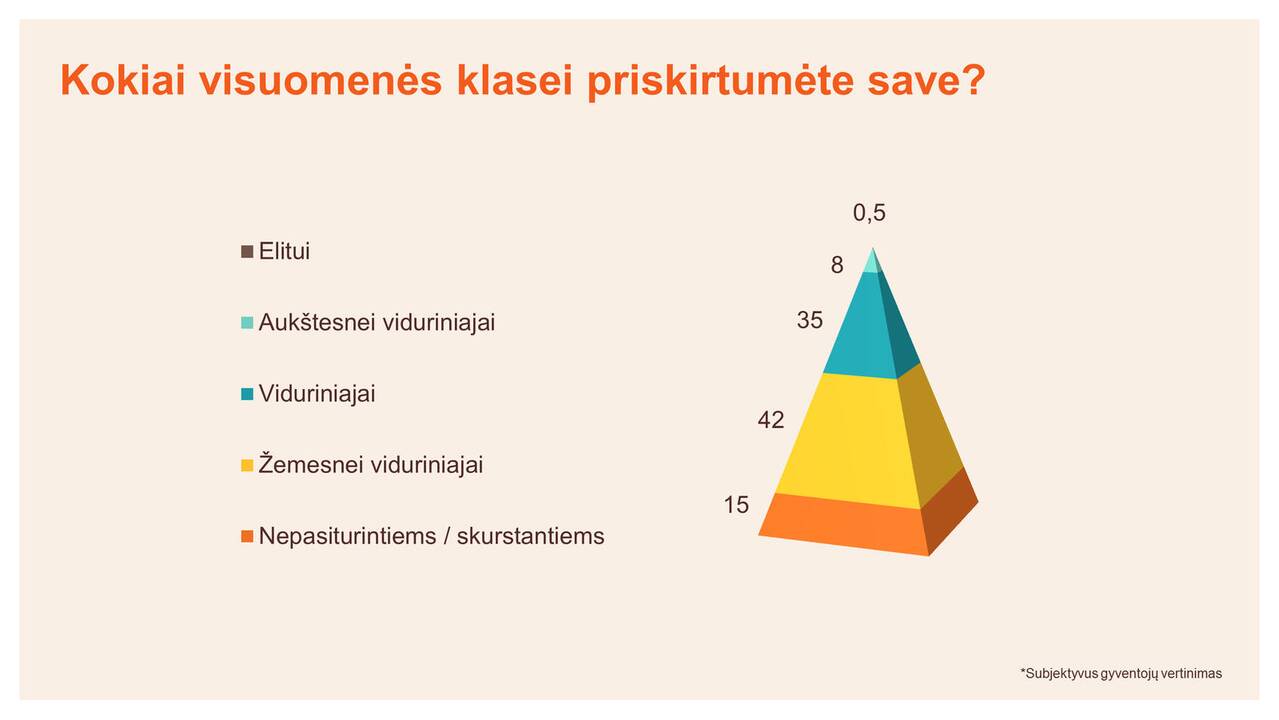 Kokiai visuomenės klasei priskirtumėte save?

Elitui

Aukštesnei viduriniajai

Viduriniajai

Žemesnei viduriniajai

Nepasiturintiems / skurstantiems

0,5

8

35

42

15

*Subjektyvus gyventojų vertinimas